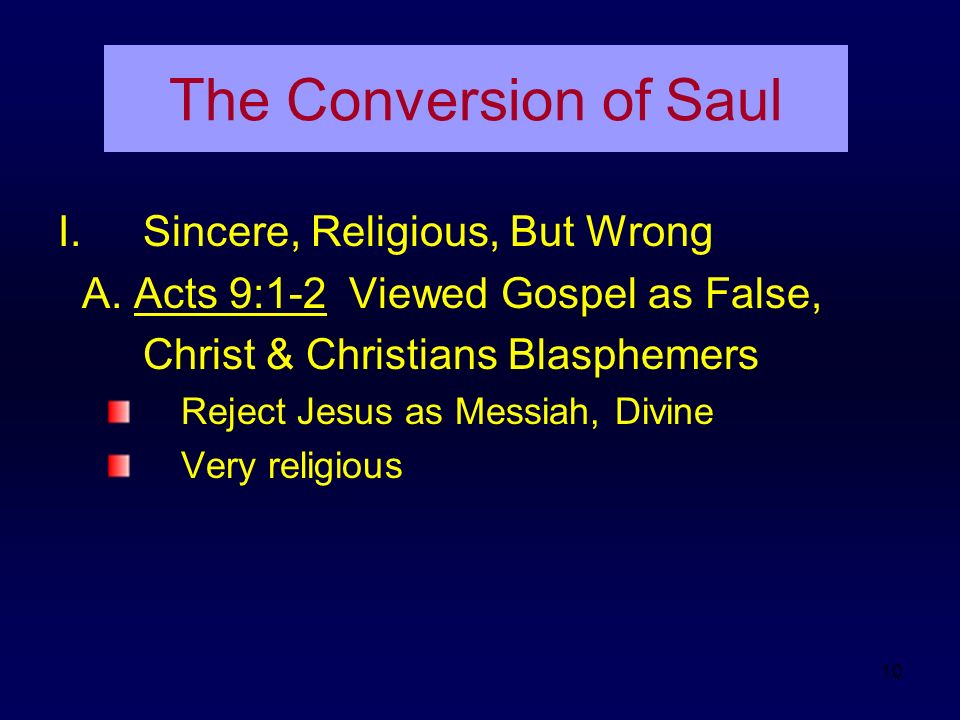 The Conversion of Saul

I. Sincere, Religious, But Wrong

A. Acts 9:1-2 Viewed Gospel as False, Christ & Christians Blasphemers

Reject Jesus as Messiah, Divine

Very religious

10